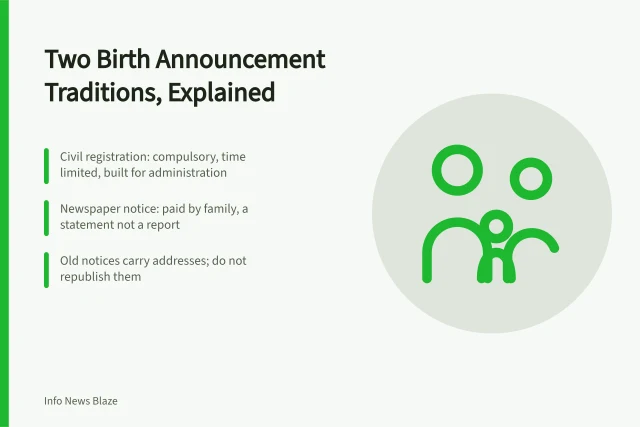 Two Birth Announcement Traditions, Explained

Civil registration: compulsory, time limited, built for administration

Newspaper notice: paid by family, a statement not a report

Old notices carry addresses; do not republish them

Info News Blaze